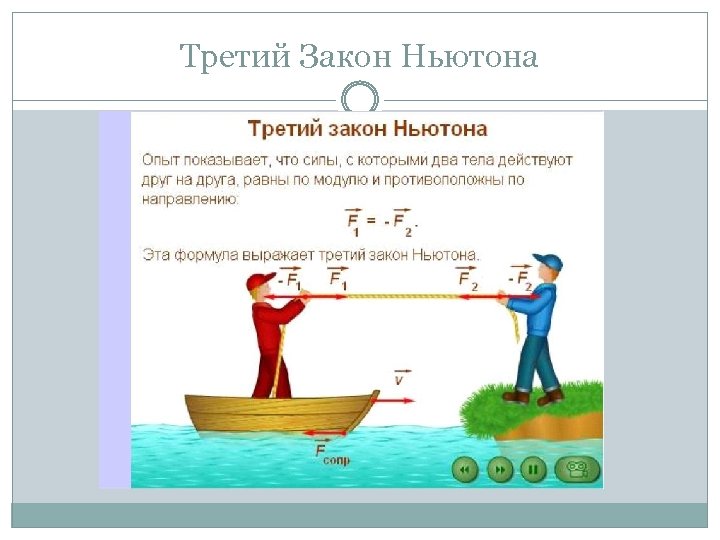 Третий Закон Ньютона

Третий закон Ньютона

Опыт показывает, что силы, с которыми два тела действуют друг на друга, равны по модулю и противоположны по направлению:

$\vec{F}_1 = -\vec{F}_2$.

Эта формула выражает третий закон Ньютона.

$-\vec{F}_1$ $\vec{F}_1$ $\vec{F}_2$ $-\vec{F}_2$

$\vec{v}$

$\vec{F}_{сопр}$